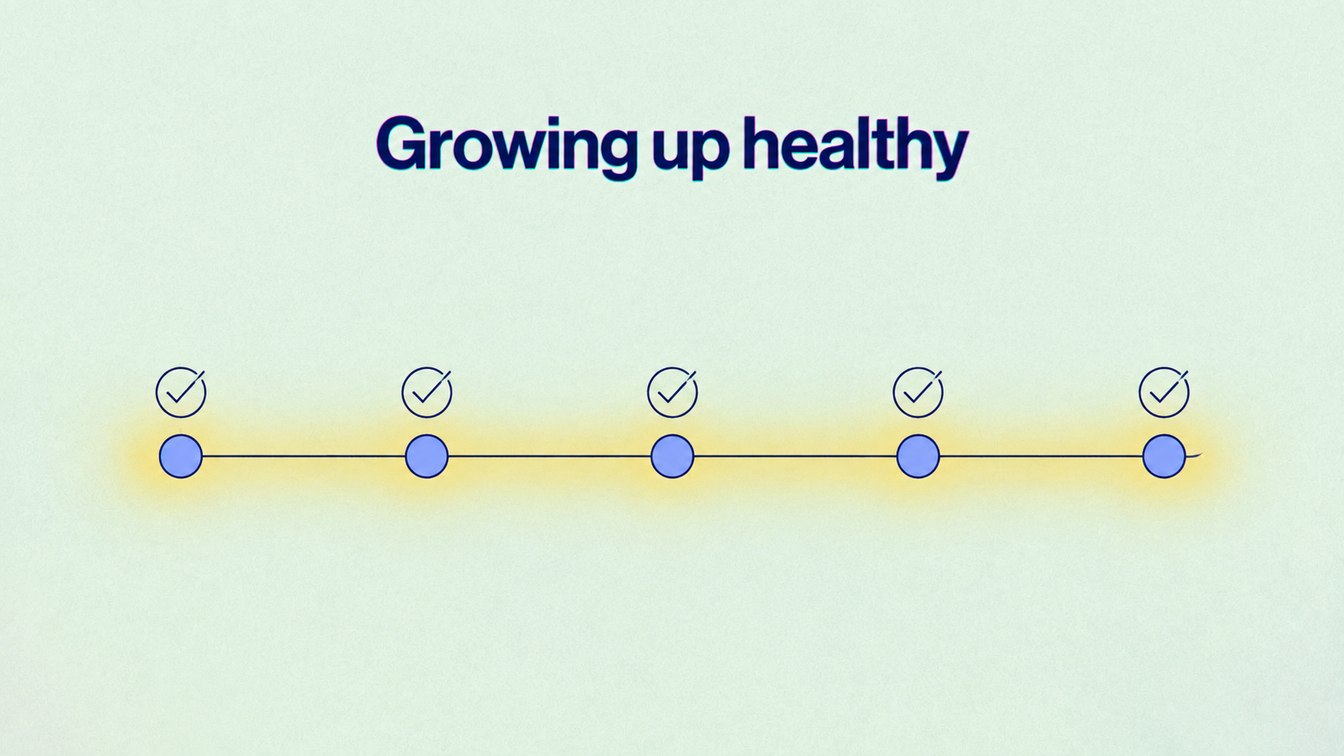 Growing up healthy